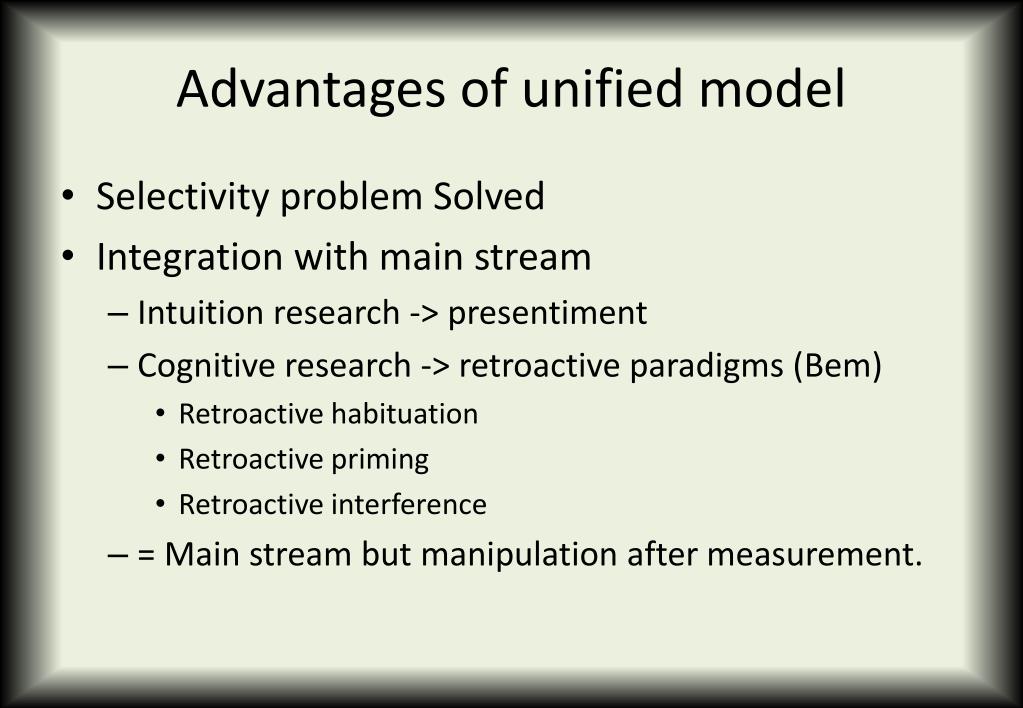 Advantages of unified model

• Selectivity problem Solved
• Integration with main stream
– Intuition research -> presentiment
– Cognitive research -> retroactive paradigms (Bem)
• Retroactive habituation
• Retroactive priming
• Retroactive interference
– = Main stream but manipulation after measurement.